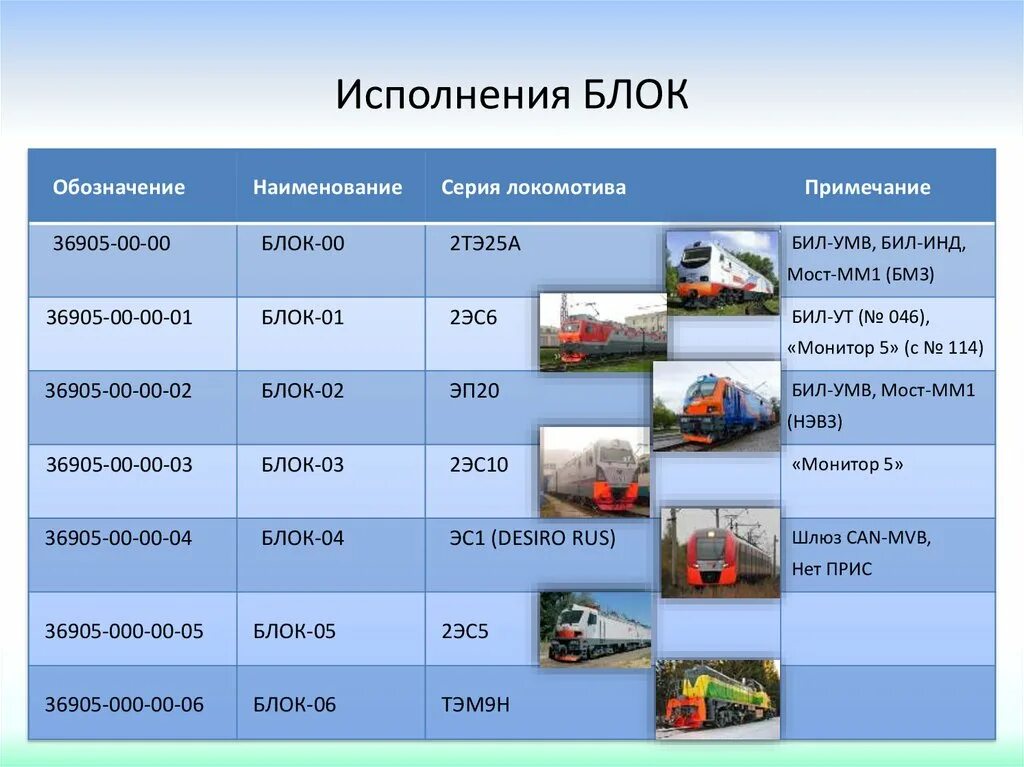 Исполнения БЛОК

| Обозначение | Наименование | Серия локомотива | Примечание |
|---|---|---|---|
| 36905-00-00 | БЛОК-00 | 2ТЭ25А | БИЛ-УМВ, БИЛ-ИНД, Мост-ММ1 (БМЗ) |
| 36905-00-00-01 | БЛОК-01 | 2ЭС6 | БИЛ-УТ (№ 046), «Монитор 5» (с № 114) |
| 36905-00-00-02 | БЛОК-02 | ЭП20 | БИЛ-УМВ, Мост-ММ1 (НЭВЗ) |
| 36905-00-00-03 | БЛОК-03 | 2ЭС10 | «Монитор 5» |
| 36905-00-00-04 | БЛОК-04 | ЭС1 (DESIRO RUS) | Шлюз CAN-MVB, Нет ПРИС |
| 36905-000-00-05 | БЛОК-05 | 2ЭС5 | |
| 36905-000-00-06 | БЛОК-06 | ТЭМ9Н | |